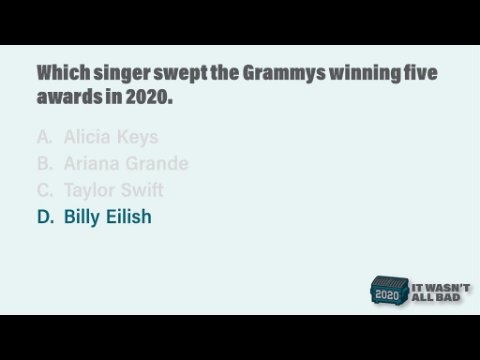 Which singer swept the Grammys winning five awards in 2020.

A. Alicia Keys
B. Ariana Grande
C. Taylor Swift
D. Billy Eilish

2020 IT WASN'T ALL BAD